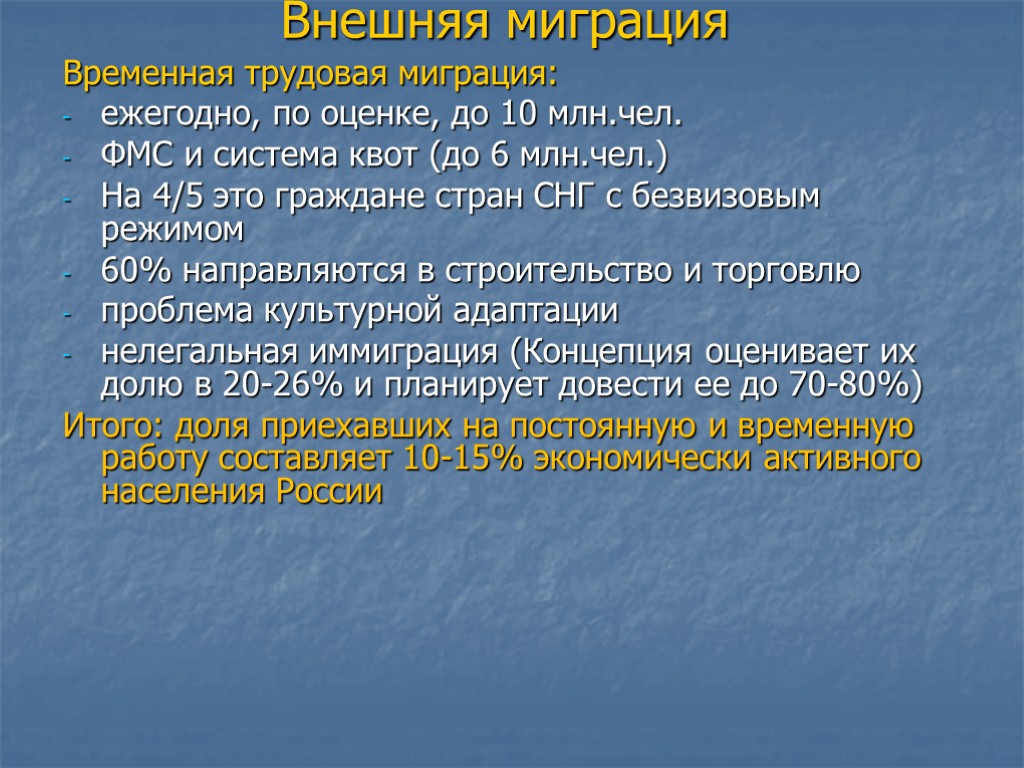 Внешняя миграция

Временная трудовая миграция:

- ежегодно, по оценке, до 10 млн.чел.
- ФМС и система квот (до 6 млн.чел.)
- На 4/5 это граждане стран СНГ с безвизовым режимом
- 60% направляются в строительство и торговлю
- проблема культурной адаптации
- нелегальная иммиграция (Концепция оценивает их долю в 20-26% и планирует довести ее до 70-80%)

Итого: доля приехавших на постоянную и временную работу составляет 10-15% экономически активного населения России